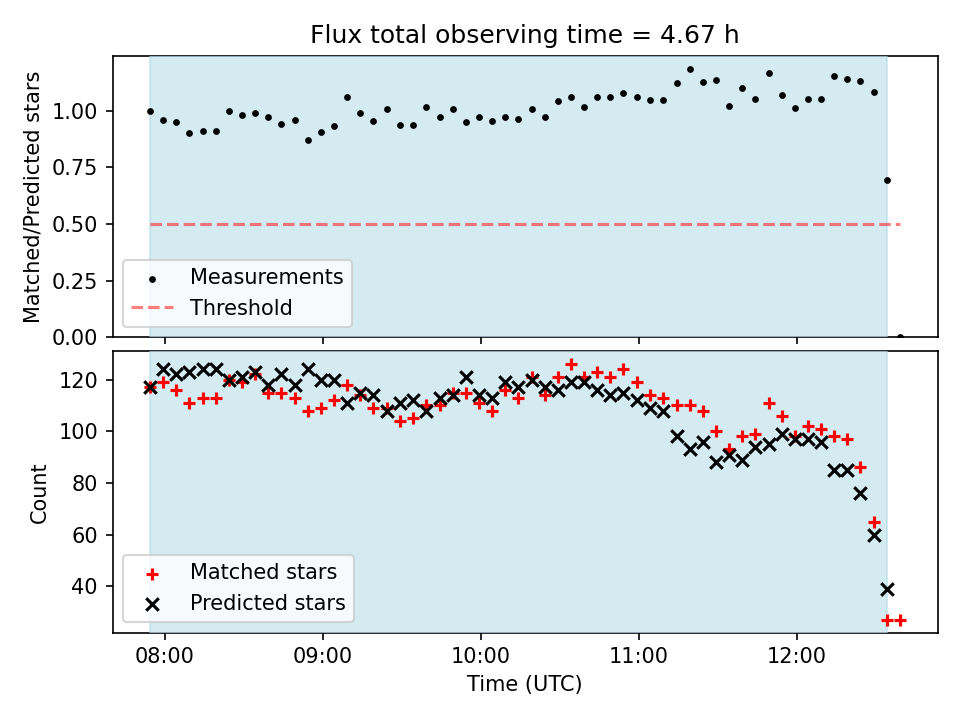 Flux total observing time = 4.67 h

Matched/Predicted stars

1.00
0.75
0.50
0.25
0.00

Measurements
Threshold

Count

120
100
80
60
40

Matched stars
Predicted stars

08:00
09:00
10:00
11:00
12:00

Time (UTC)